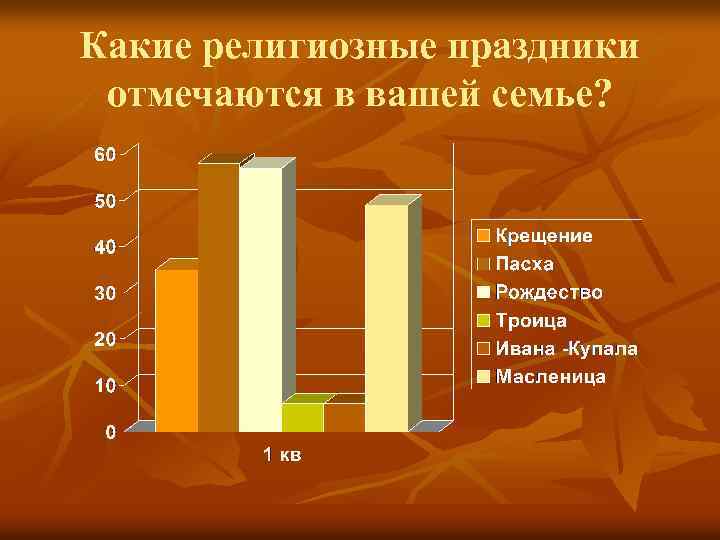 Какие религиозные праздники отмечаются в вашей семье?

60
50
40
30
20
10
0

1 кв

Крещение
Пасха
Рождество
Троица
Ивана -Купала
Масленица